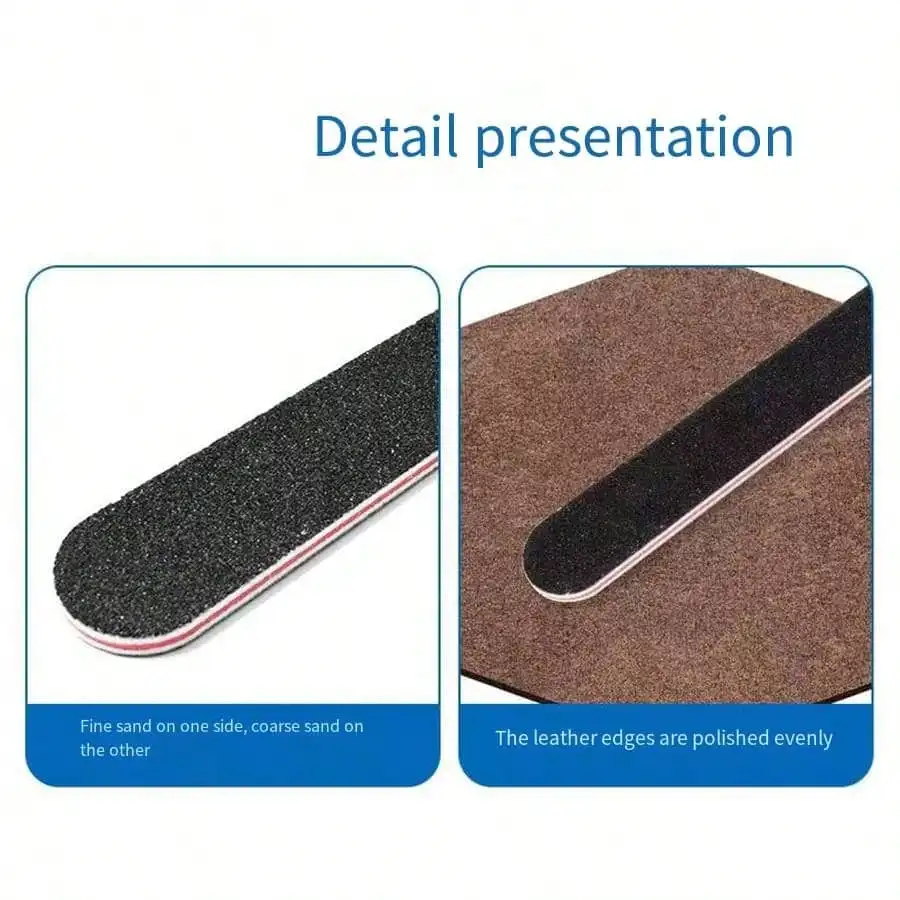 Detail presentation

Fine sand on one side, coarse sand on the other

The leather edges are polished evenly